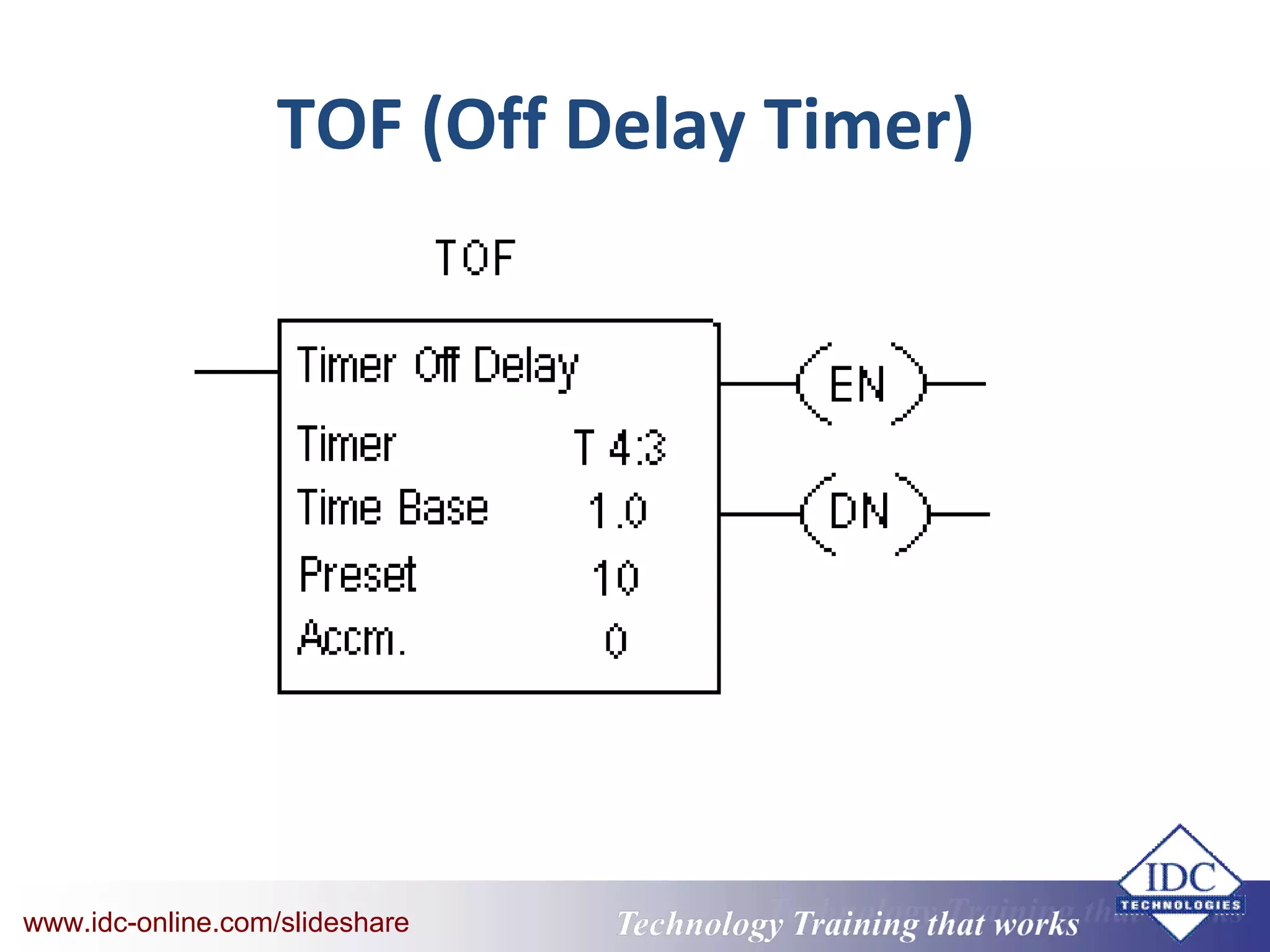 TOF (Off Delay Timer)

TOF

Timer Off Delay

Timer T 4:3

Time Base 1.0

Preset 10

Accm. 0

EN

DN

www.idc-online.com/slideshare

Technology Training that works

IDC TECHNOLOGIES